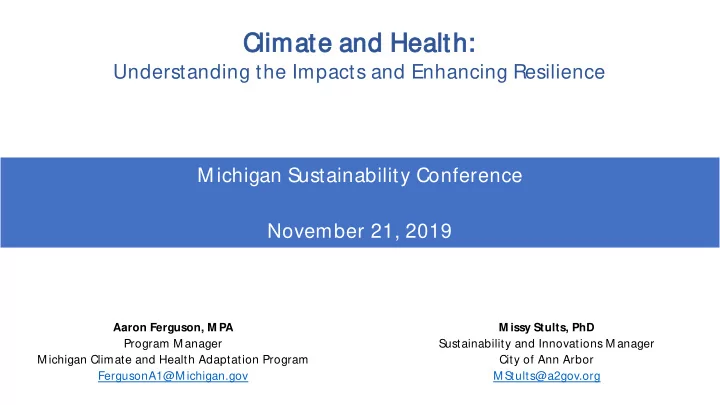 Climate and Health:
Understanding the Impacts and Enhancing Resilience

Michigan Sustainability Conference

November 21, 2019

Aaron Ferguson, MPA
Program Manager
Michigan Climate and Health Adaptation Program
FergusonA1@Michigan.gov

Missy Stults, PhD
Sustainability and Innovations Manager
City of Ann Arbor
MStults@a2gov.org